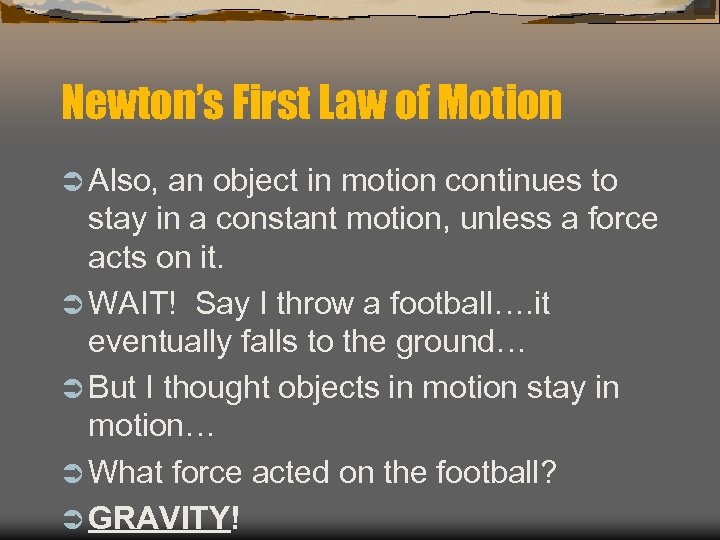 Newton's First Law of Motion

Also, an object in motion continues to stay in a constant motion, unless a force acts on it.

WAIT! Say I throw a football….it eventually falls to the ground…

But I thought objects in motion stay in motion…

What force acted on the football?

GRAVITY!